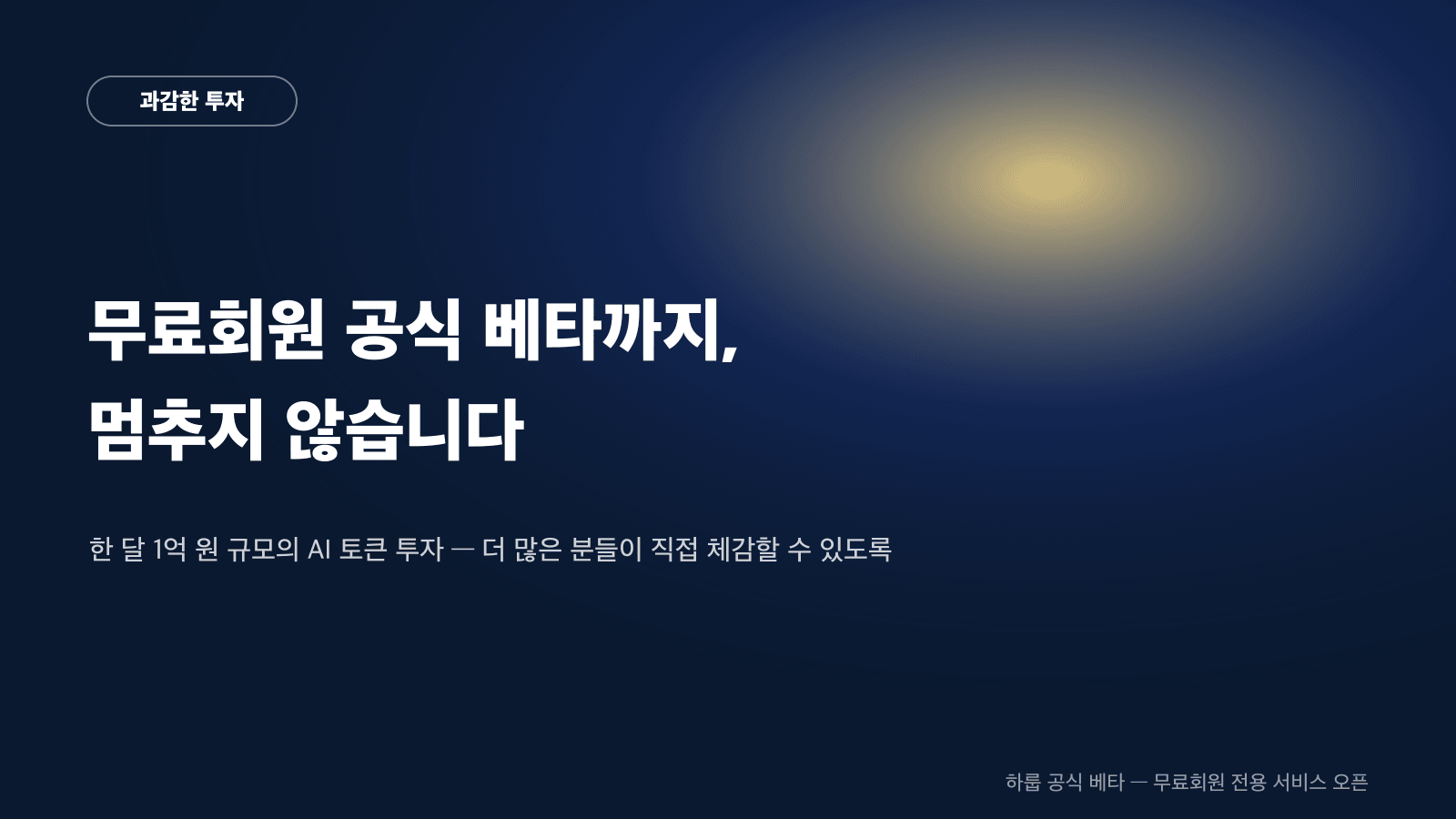 과감한 투자

무료회원 공식 베타까지,
멈추지 않습니다

한 달 1억 원 규모의 AI 토큰 투자 — 더 많은 분들이 직접 체감할 수 있도록

하룹 공식 베타 — 무료회원 전용 서비스 오픈